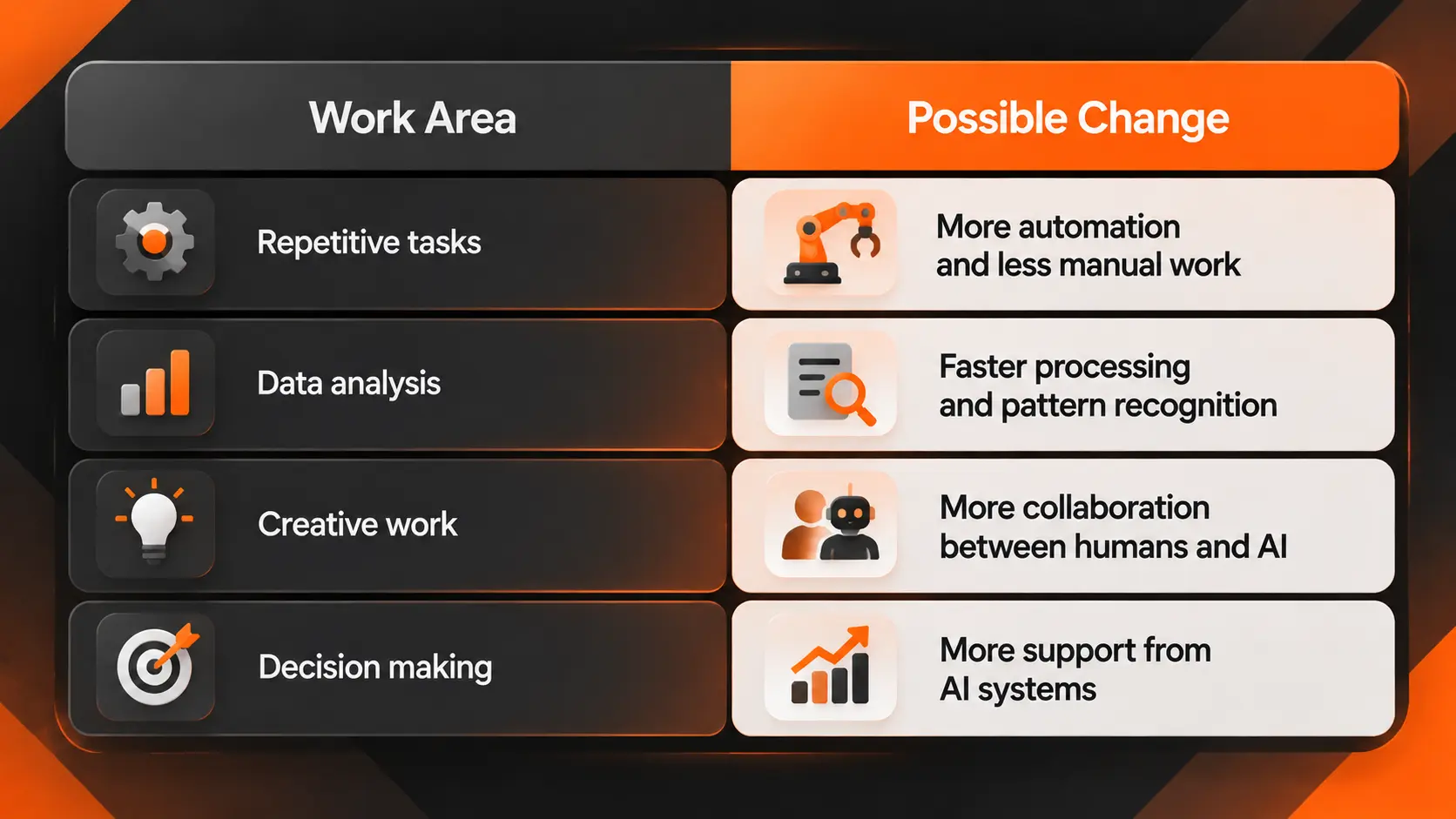 | Work Area | Possible Change |
|---|---|
| Repetitive tasks | More automation and less manual work |
| Data analysis | Faster processing and pattern recognition |
| Creative work | More collaboration between humans and AI |
| Decision making | More support from AI systems |